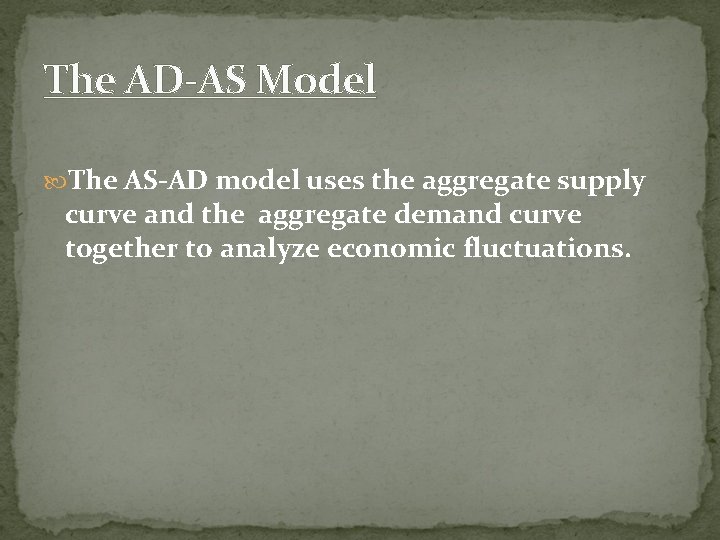 The AD-AS Model

The AS-AD model uses the aggregate supply curve and the aggregate demand curve together to analyze economic fluctuations.